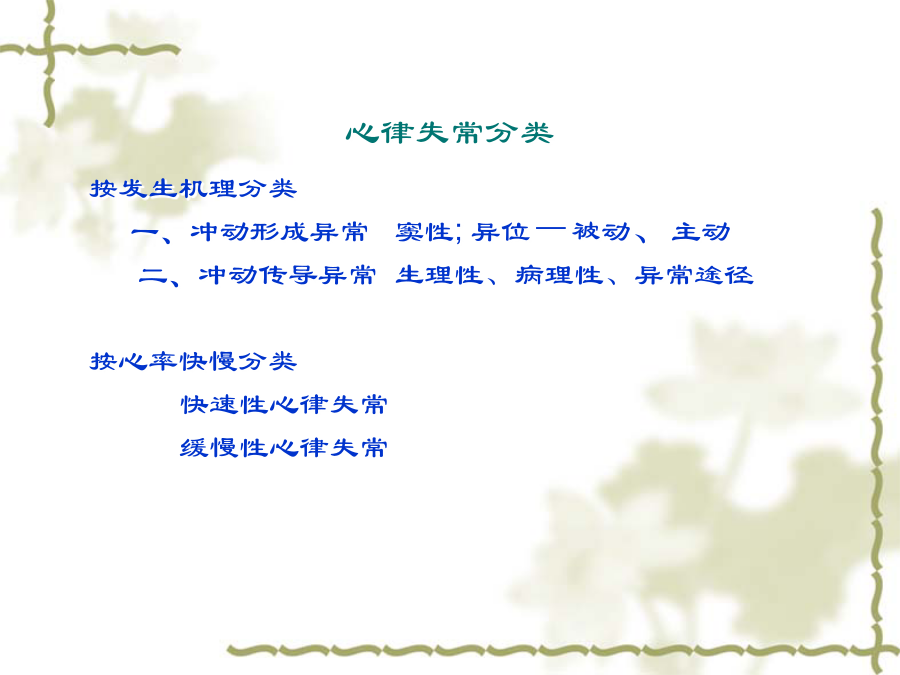 心律失常分类

按发生机理分类

一、冲动形成异常 窦性; 异位 — 被动、 主动

二、冲动传导异常 生理性、病理性、异常途径

按心率快慢分类

快速性心律失常

缓慢性心律失常